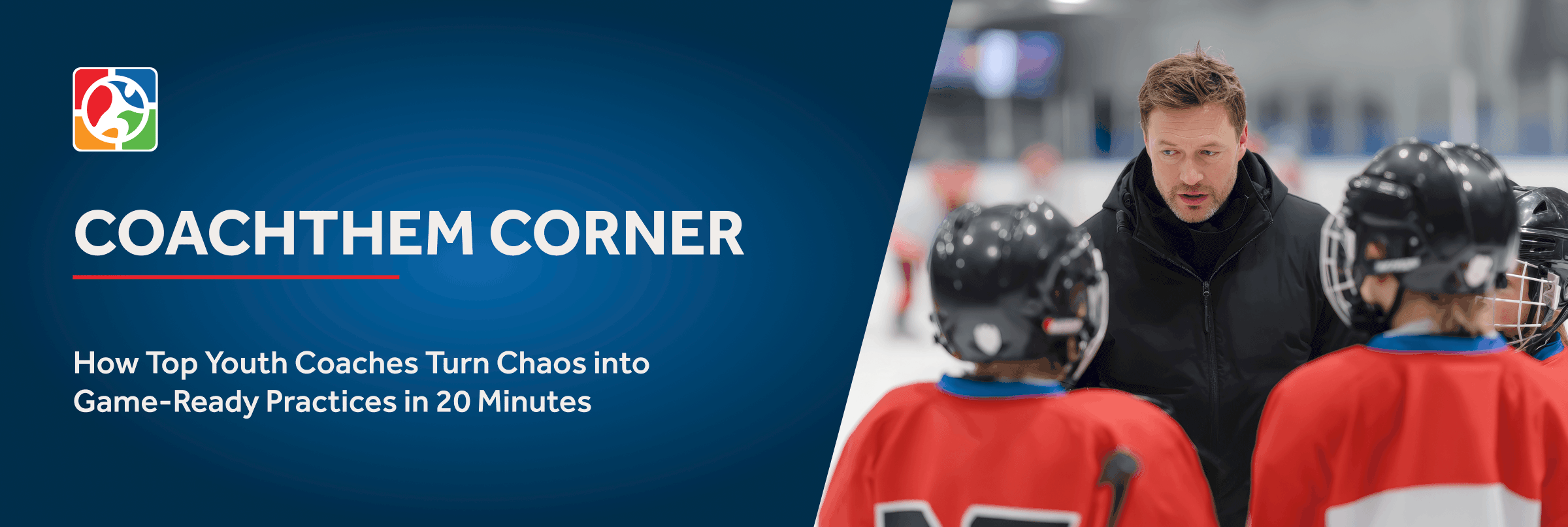 COACHTHEM CORNER

How Top Youth Coaches Turn Chaos into Game-Ready Practices in 20 Minutes